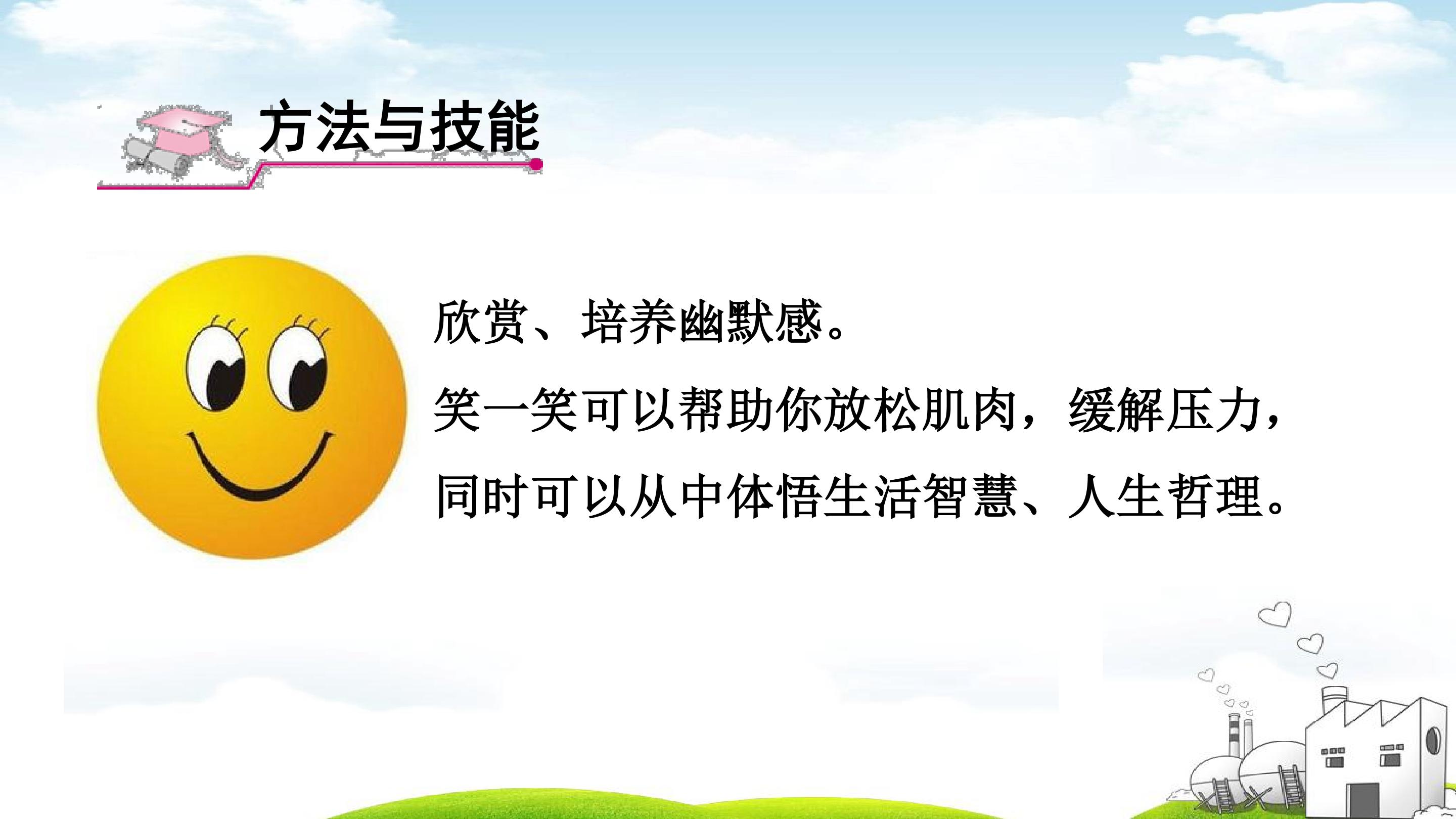 方法与技能

欣赏、培养幽默感。

笑一笑可以帮助你放松肌肉，缓解压力，同时可以从中体悟生活智慧、人生哲理。